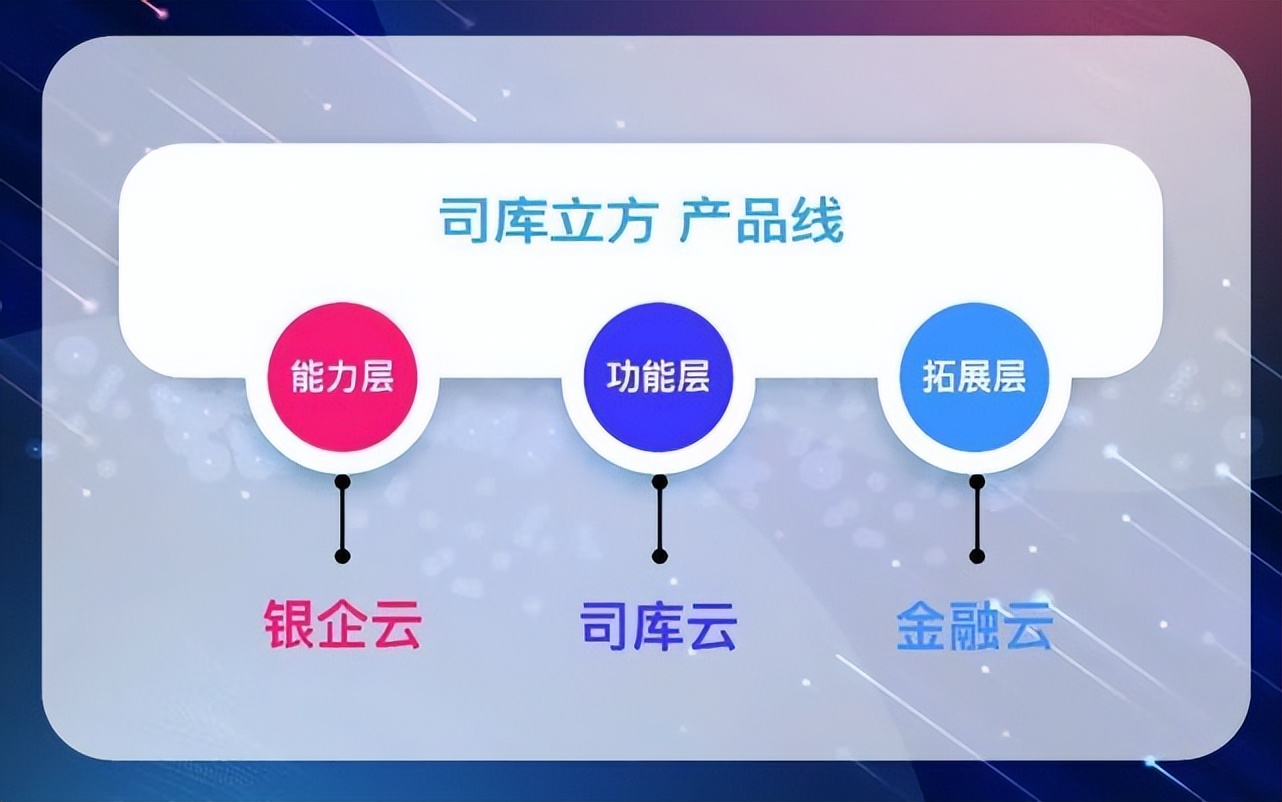 司库立方 产品线

能力层

功能层

拓展层

银企云

司库云

金融云